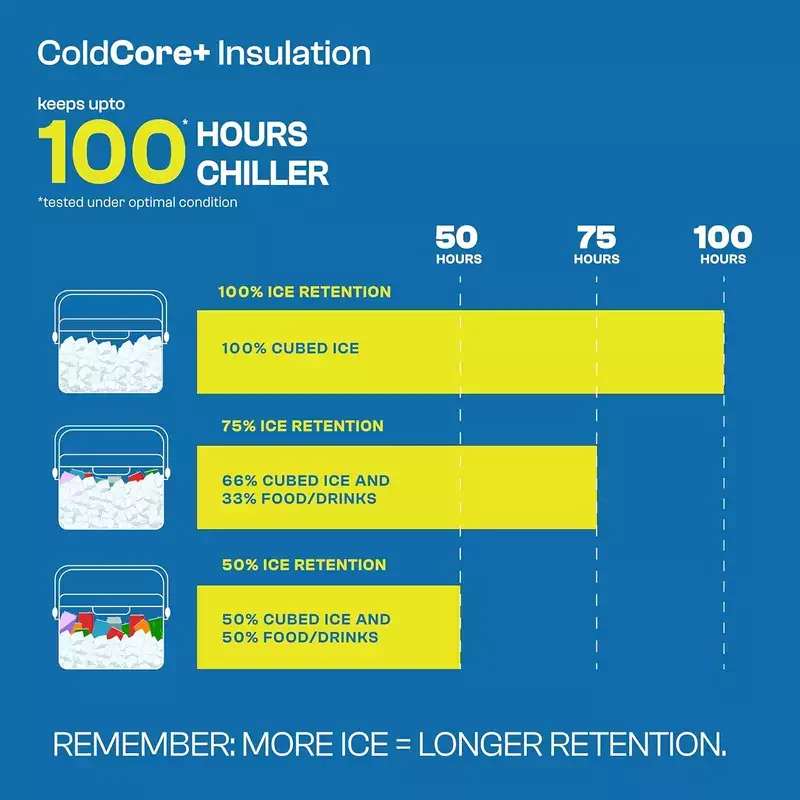 ColdCore+ Insulation

keeps upto
100* HOURS CHILLER
*tested under optimal condition

50 HOURS
75 HOURS
100 HOURS

100% ICE RETENTION
100% CUBED ICE

75% ICE RETENTION
66% CUBED ICE AND 33% FOOD/DRINKS

50% ICE RETENTION
50% CUBED ICE AND 50% FOOD/DRINKS

REMEMBER: MORE ICE = LONGER RETENTION.